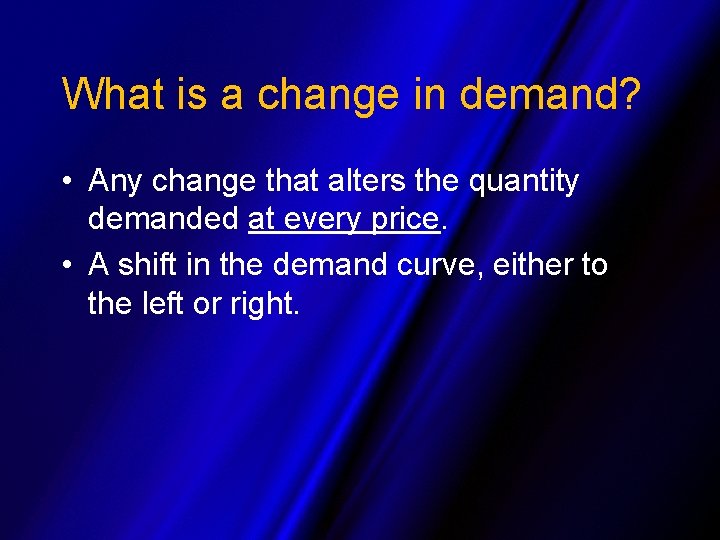 What is a change in demand?

• Any change that alters the quantity demanded at every price.

• A shift in the demand curve, either to the left or right.